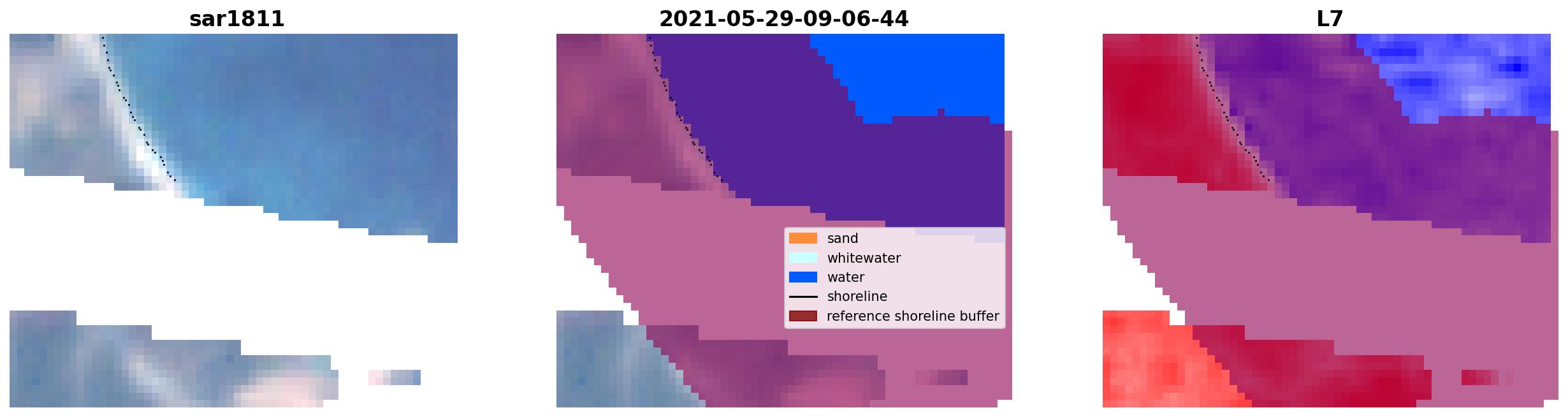 sar1811

2021-05-29-09-06-44

sand
whitewater
water
shoreline
reference shoreline buffer

L7